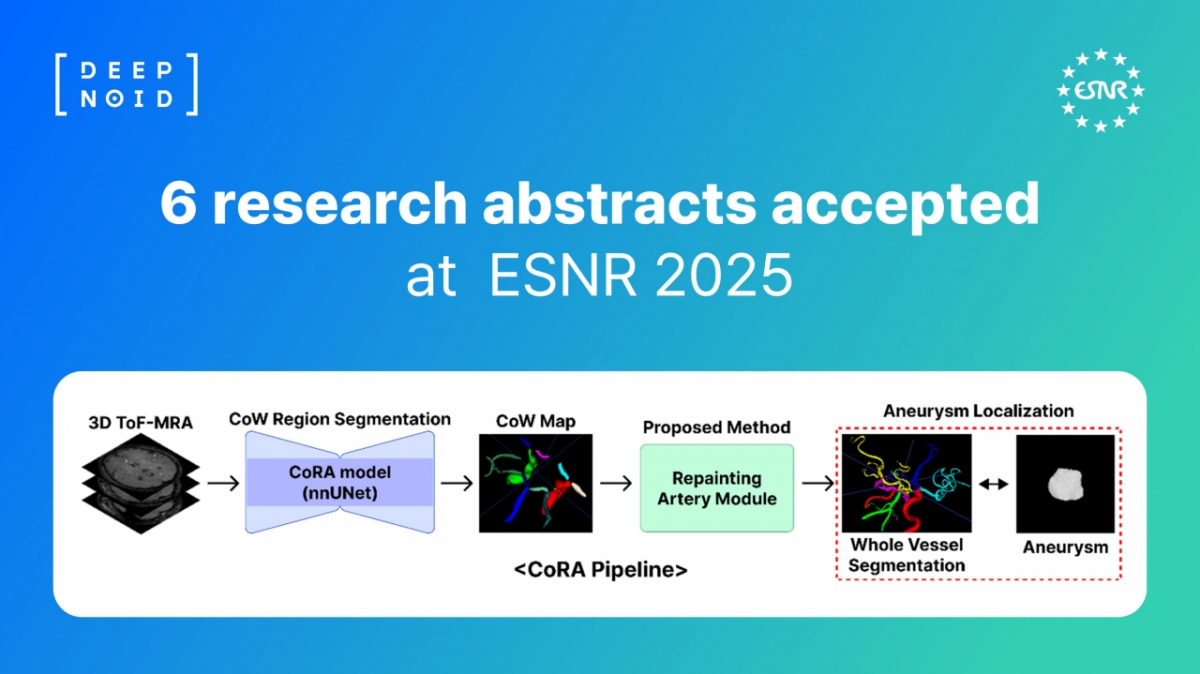 DEEP NOID

ESNR

6 research abstracts accepted at ESNR 2025

3D ToF-MRA

CoW Region Segmentation

CoRA model (nnUNet)

CoW Map

Proposed Method

Repainting Artery Module

Aneurysm Localization

Whole Vessel Segmentation

Aneurysm

<CoRA Pipeline>